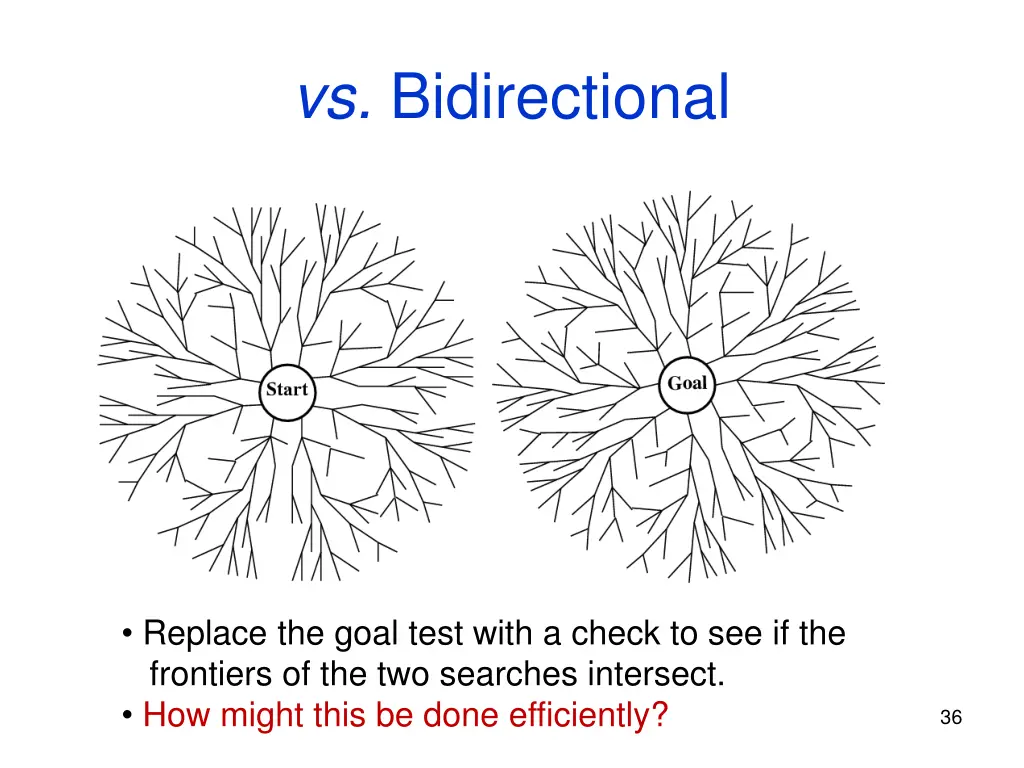 vs. Bidirectional

Start

Goal

• Replace the goal test with a check to see if the frontiers of the two searches intersect.
• How might this be done efficiently?

36